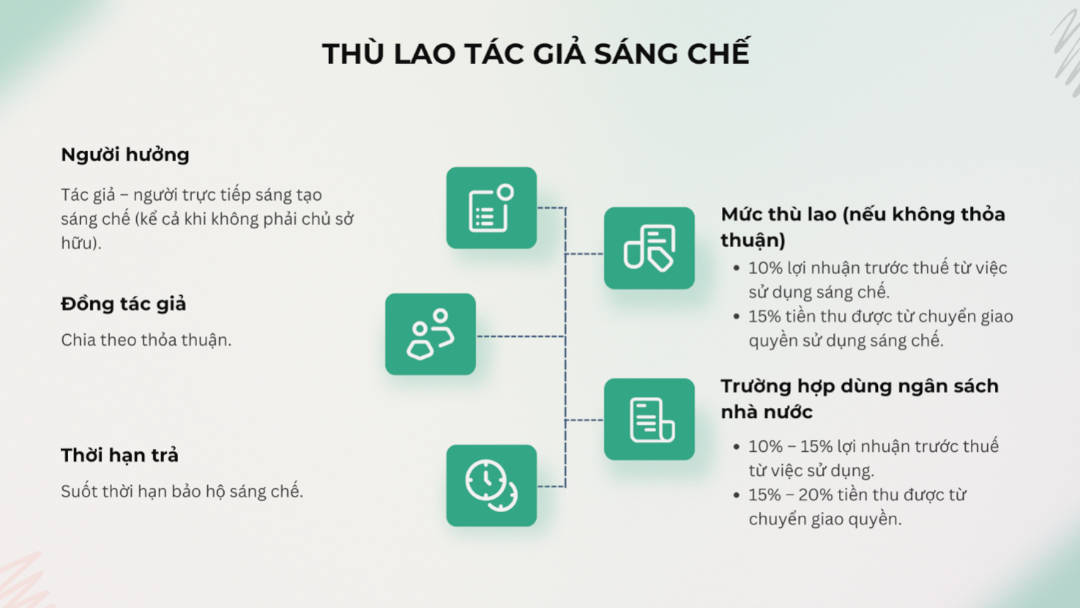 THÙ LAO TÁC GIẢ SÁNG CHẾ

Người hưởng

Tác giả – người trực tiếp sáng tạo sáng chế (kể cả khi không phải chủ sở hữu).

Đồng tác giả

Chia theo thỏa thuận.

Thời hạn trả

Suốt thời hạn bảo hộ sáng chế.

Mức thù lao (nếu không thỏa thuận)

- 10% lợi nhuận trước thuế từ việc sử dụng sáng chế.
- 15% tiền thu được từ chuyển giao quyền sử dụng sáng chế.

Trường hợp dùng ngân sách nhà nước

- 10% – 15% lợi nhuận trước thuế từ việc sử dụng.
- 15% – 20% tiền thu được từ chuyển giao quyền.